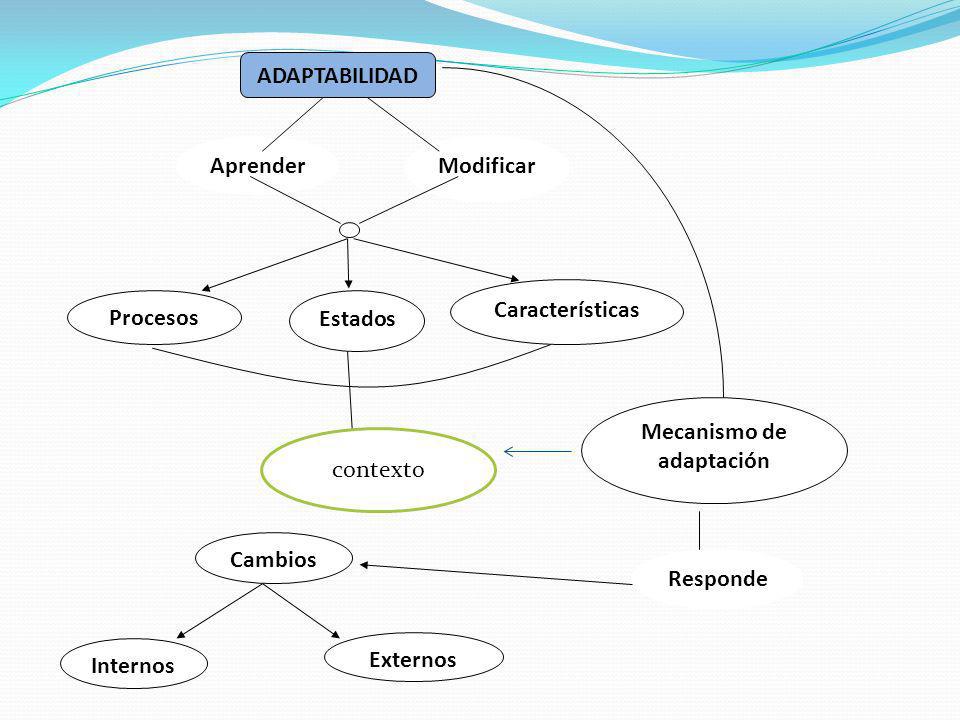 ADAPTABILIDAD

Aprender

Modificar

Procesos

Estados

Características

contexto

Mecanismo de adaptación

Cambios

Responde

Internos

Externos